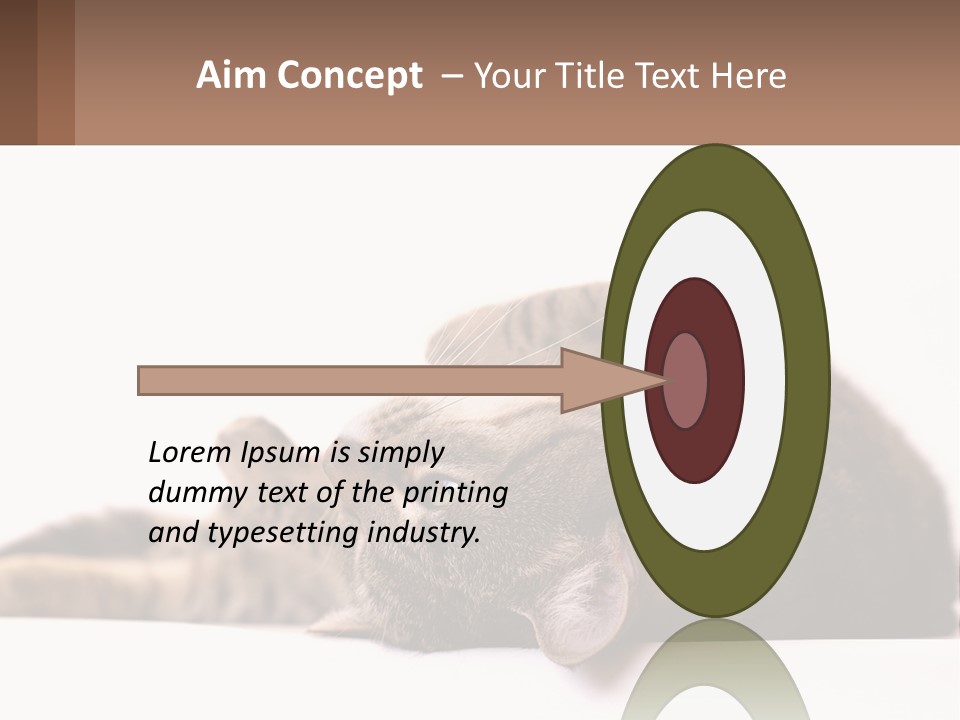 Aim Concept – Your Title Text Here

Lorem Ipsum is simply dummy text of the printing and typesetting industry.